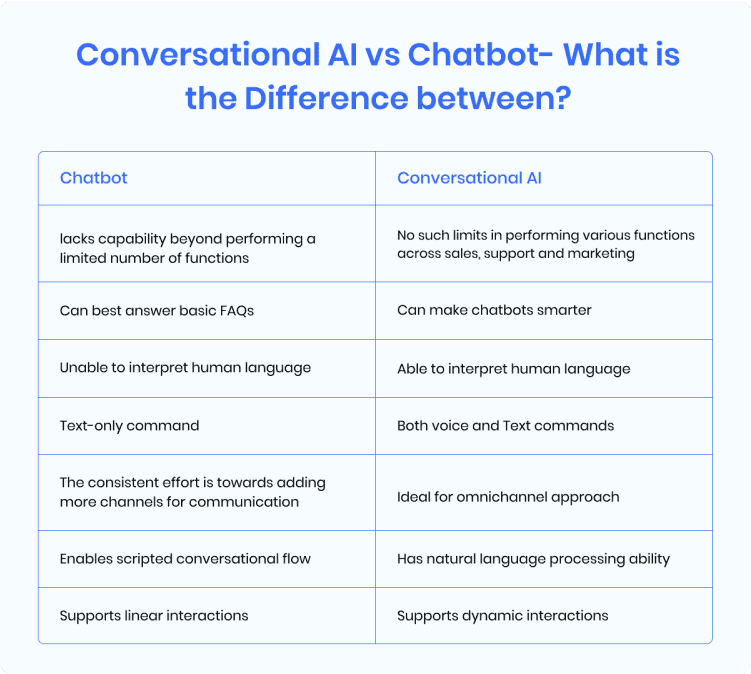 Conversational AI vs Chatbot- What is the Difference between?

| Chatbot | Conversational AI |
|---|---|
| lacks capability beyond performing a limited number of functions | No such limits in performing various functions across sales, support and marketing |
| Can best answer basic FAQs | Can make chatbots smarter |
| Unable to interpret human language | Able to interpret human language |
| Text-only command | Both voice and Text commands |
| The consistent effort is towards adding more channels for communication | Ideal for omnichannel approach |
| Enables scripted conversational flow | Has natural language processing ability |
| Supports linear interactions | Supports dynamic interactions |